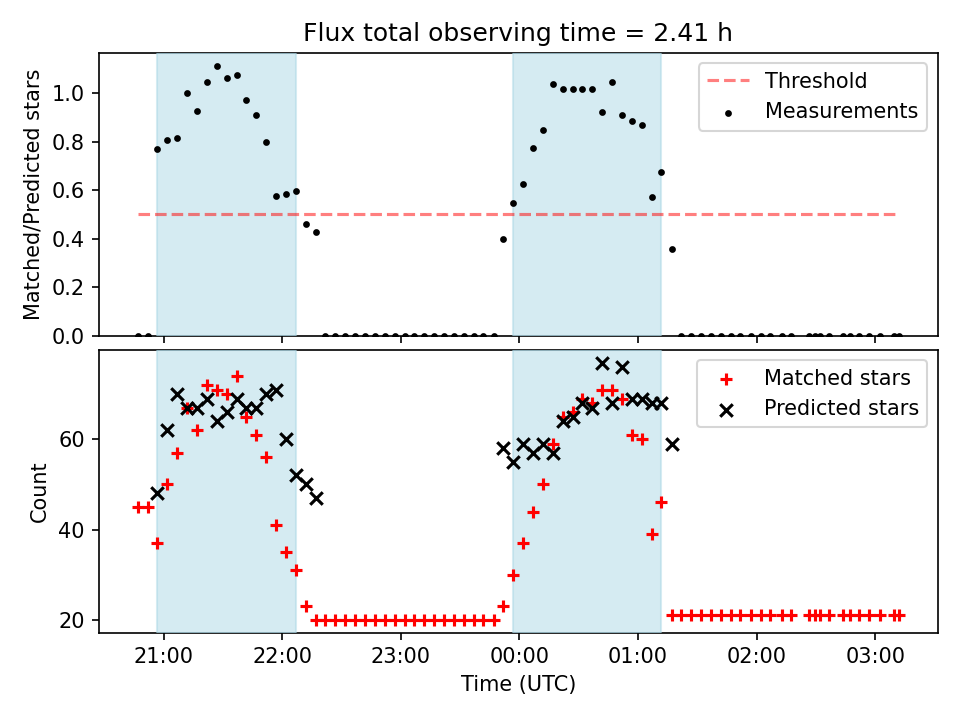 Flux total observing time = 2.41 h

Matched/Predicted stars

1.0
0.8
0.6
0.4
0.2
0.0

Threshold
Measurements

Count

60
40
20

Matched stars
Predicted stars

21:00
22:00
23:00
00:00
01:00
02:00
03:00

Time (UTC)